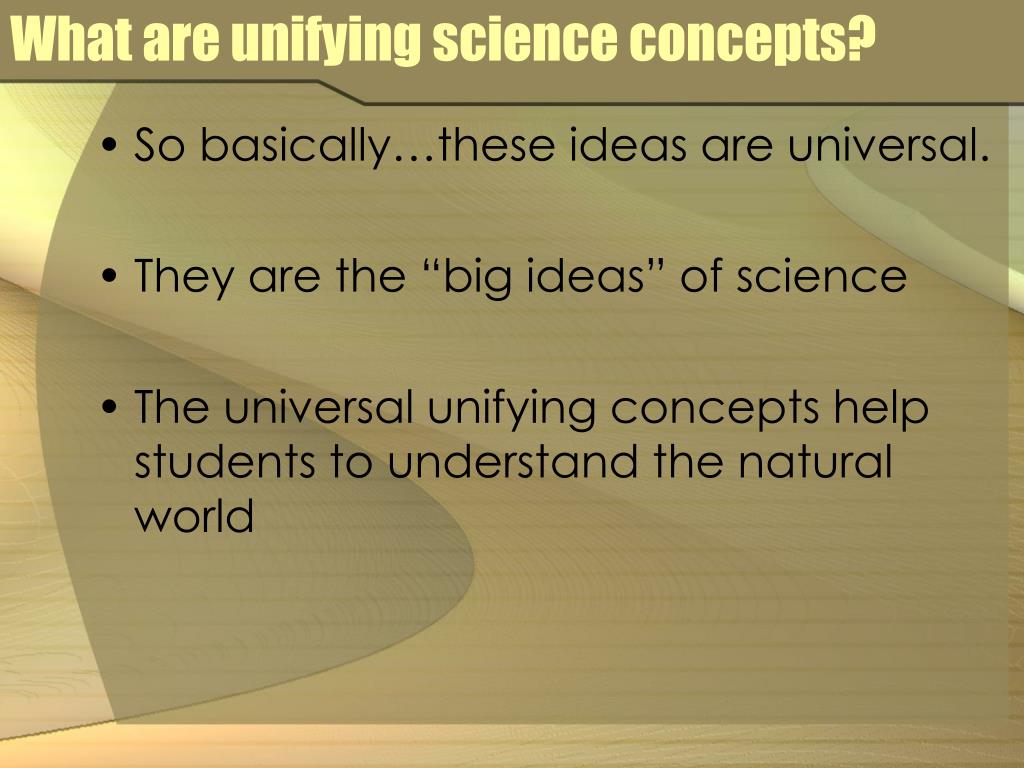 What are unifying science concepts?

• So basically…these ideas are universal.

• They are the “big ideas” of science

• The universal unifying concepts help students to understand the natural world